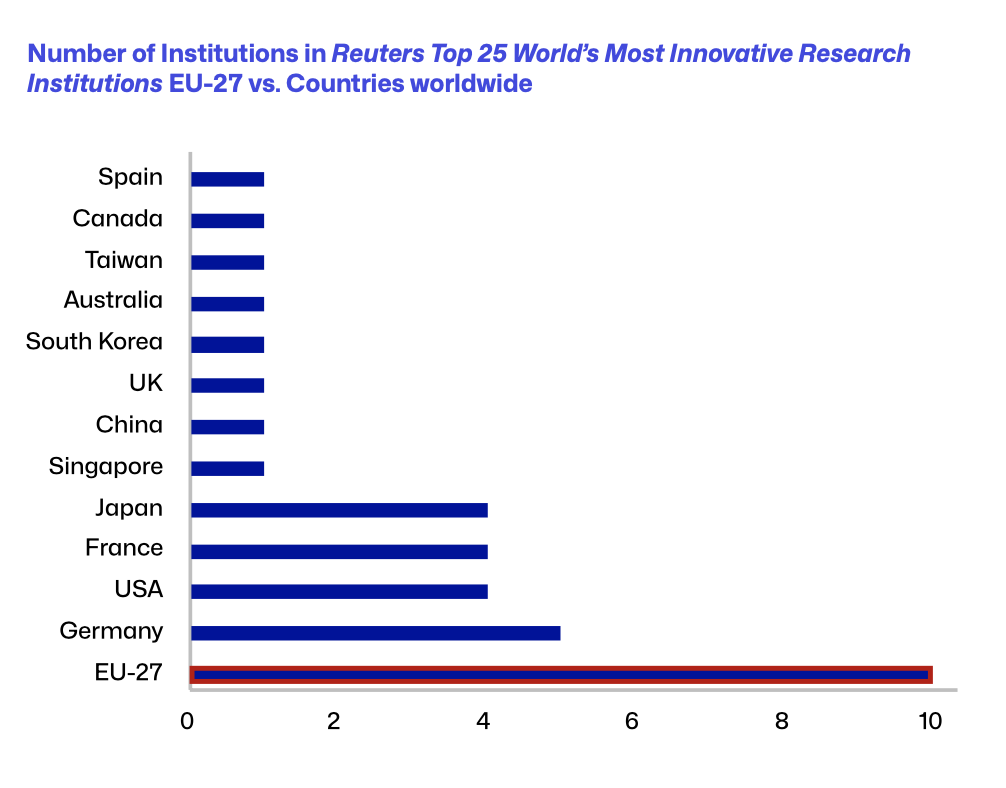 Number of Institutions in Reuters Top 25 World's Most Innovative Research Institutions EU-27 vs. Countries worldwide

Spain
Canada
Taiwan
Australia
South Korea
UK
China
Singapore
Japan
France
USA
Germany
EU-27

0
2
4
6
8
10